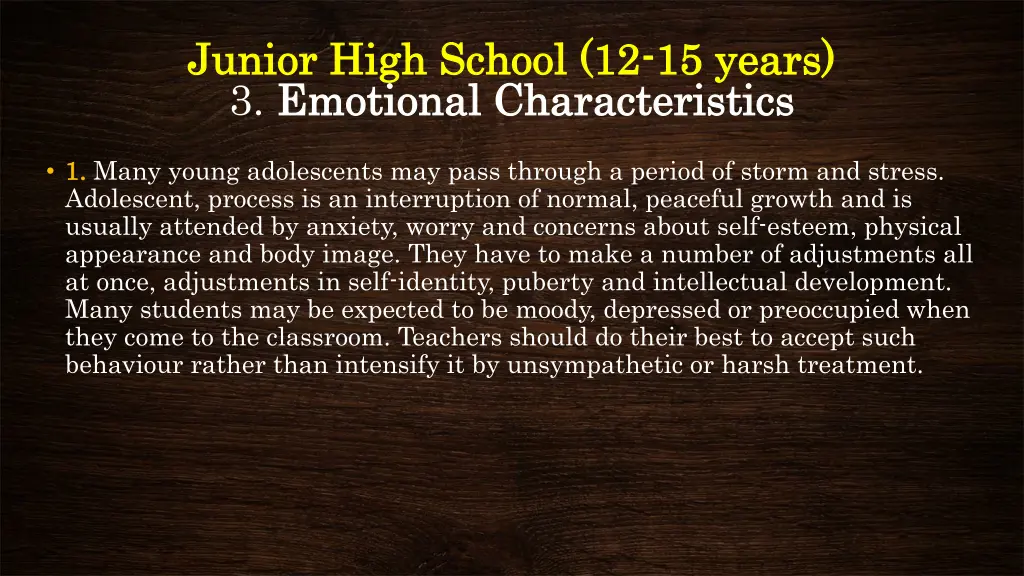 Junior High School (12-15 years)
3. Emotional Characteristics

• 1. Many young adolescents may pass through a period of storm and stress. Adolescent, process is an interruption of normal, peaceful growth and is usually attended by anxiety, worry and concerns about self-esteem, physical appearance and body image. They have to make a number of adjustments all at once, adjustments in self-identity, puberty and intellectual development. Many students may be expected to be moody, depressed or preoccupied when they come to the classroom. Teachers should do their best to accept such behaviour rather than intensify it by unsympathetic or harsh treatment.